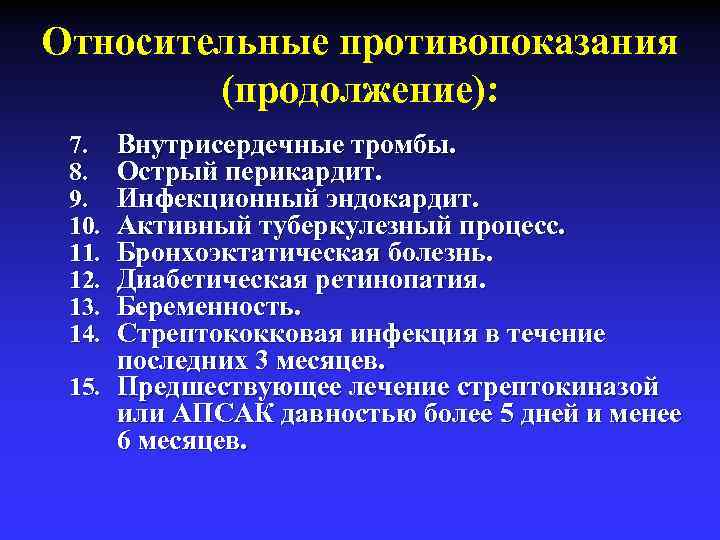 Относительные противопоказания (продолжение):

7. Внутрисердечные тромбы.
8. Острый перикардит.
9. Инфекционный эндокардит.
10. Активный туберкулезный процесс.
11. Бронхоэктатическая болезнь.
12. Диабетическая ретинопатия.
13. Беременность.
14. Стрептококковая инфекция в течение последних 3 месяцев.
15. Предшествующее лечение стрептокиназой или АПСАК давностью более 5 дней и менее 6 месяцев.